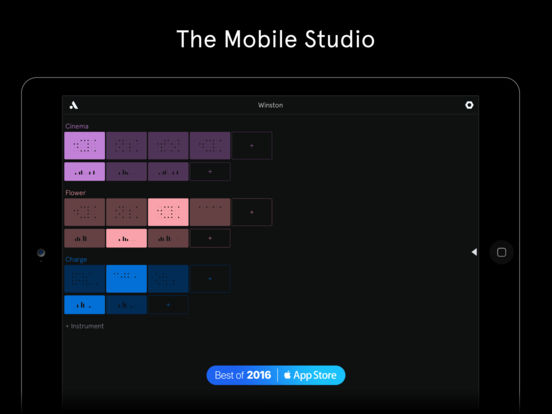 The Mobile Studio

Winston

Cinema

+

+

Flower

+

+

Charge

+

+

+ Instrument

Best of 2016 | App Store